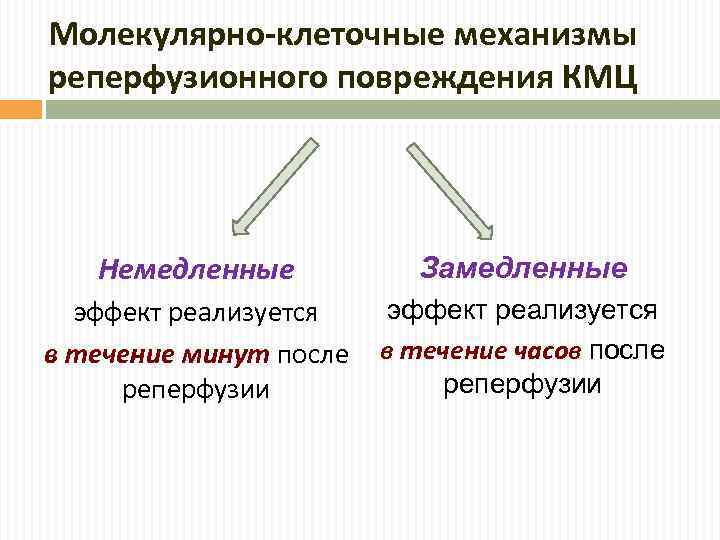 Молекулярно-клеточные механизмы реперфузионного повреждения КМЦ

Немедленные
эффект реализуется
в течение минут после реперфузии

Замедленные
эффект реализуется
в течение часов после реперфузии